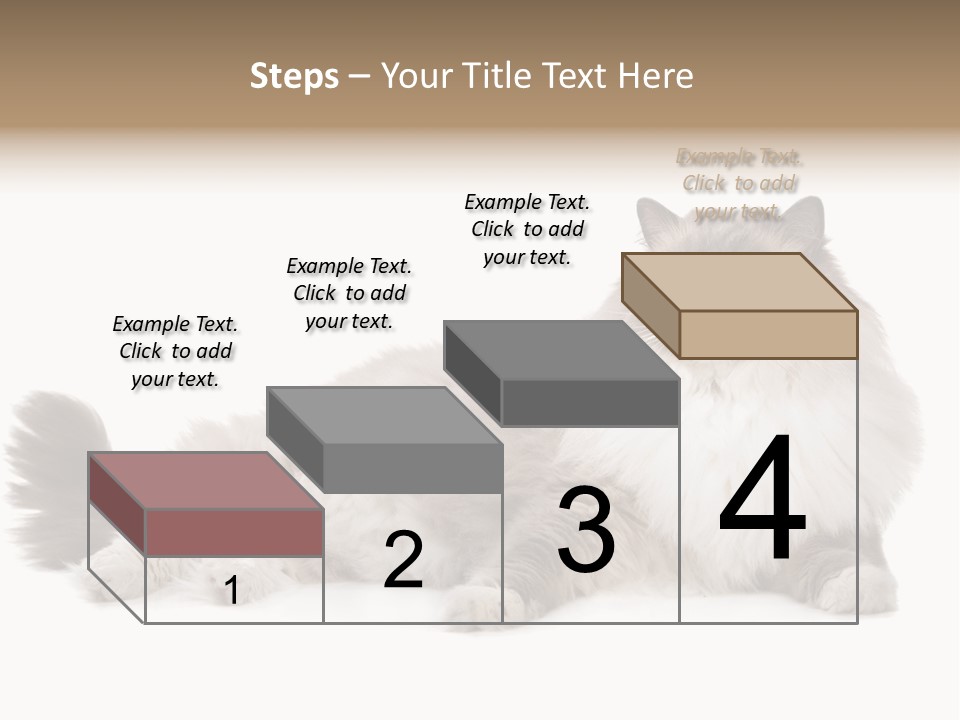 Steps – Your Title Text Here

Example Text. Click to add your text.

Example Text. Click to add your text.

Example Text. Click to add your text.

Example Text. Click to add your text.

1

2

3

4